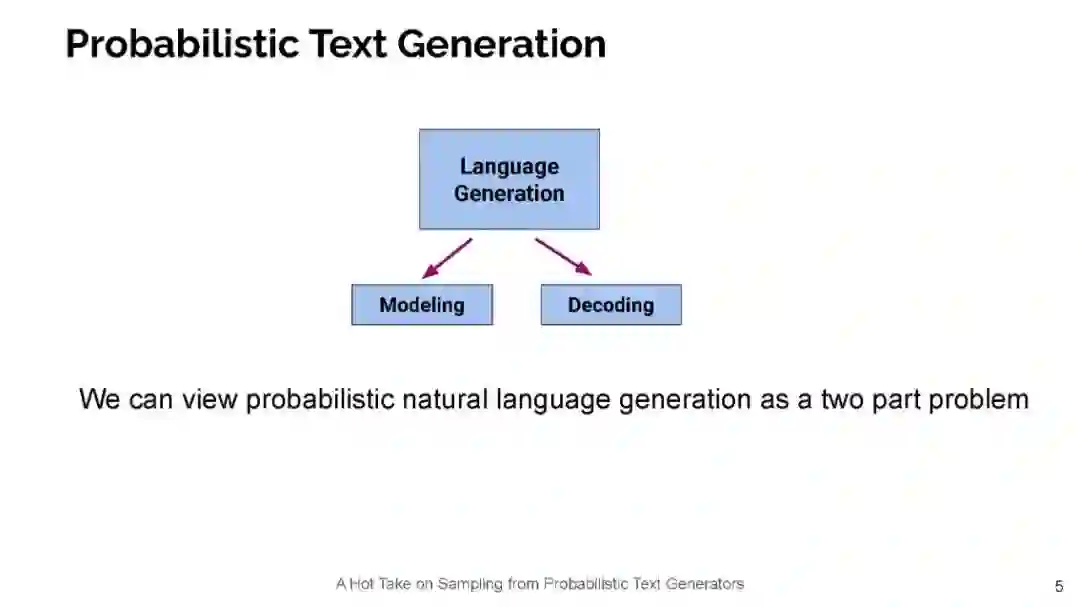 Probabilistic Text Generation

Language Generation

Modeling

Decoding

We can view probabilistic natural language generation as a two part problem

A Hot Take on Sampling from Probabilistic Text Generators

5